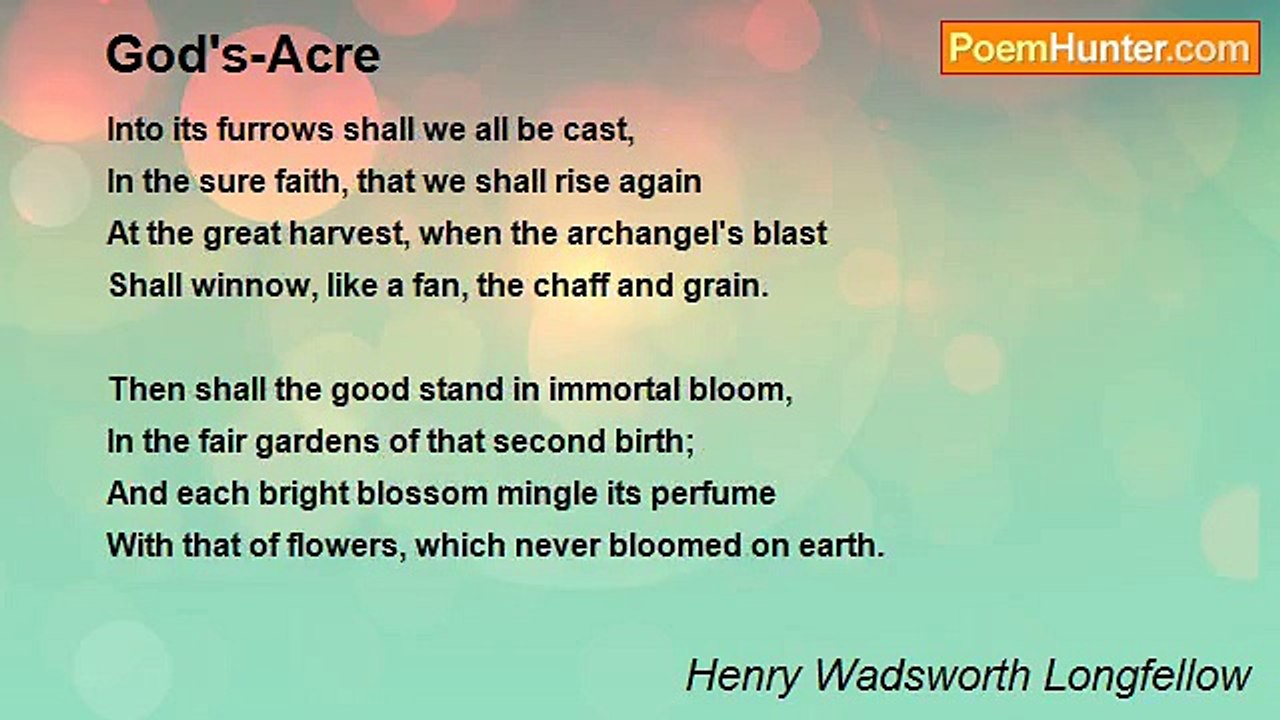 God's-Acre

PoemHunter.com

Into its furrows shall we all be cast,
In the sure faith, that we shall rise again
At the great harvest, when the archangel's blast
Shall winnow, like a fan, the chaff and grain.

Then shall the good stand in immortal bloom,
In the fair gardens of that second birth;
And each bright blossom mingle its perfume
With that of flowers, which never bloomed on earth.

Henry Wadsworth Longfellow